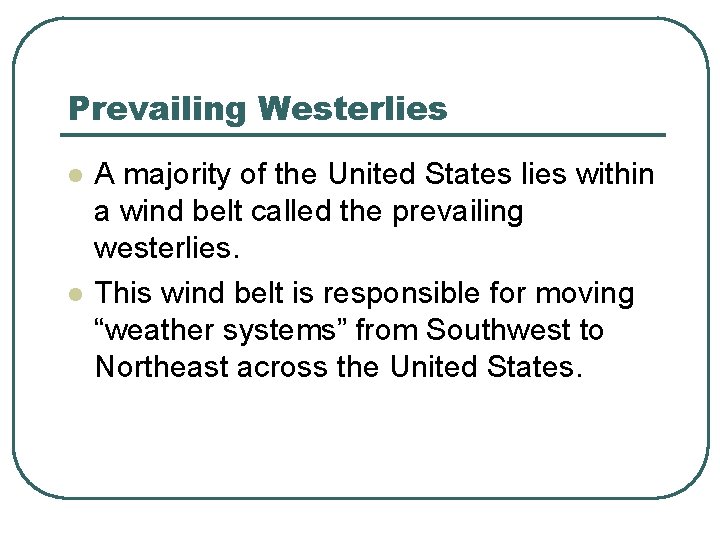 Prevailing Westerlies

- A majority of the United States lies within a wind belt called the prevailing westerlies.
- This wind belt is responsible for moving “weather systems” from Southwest to Northeast across the United States.